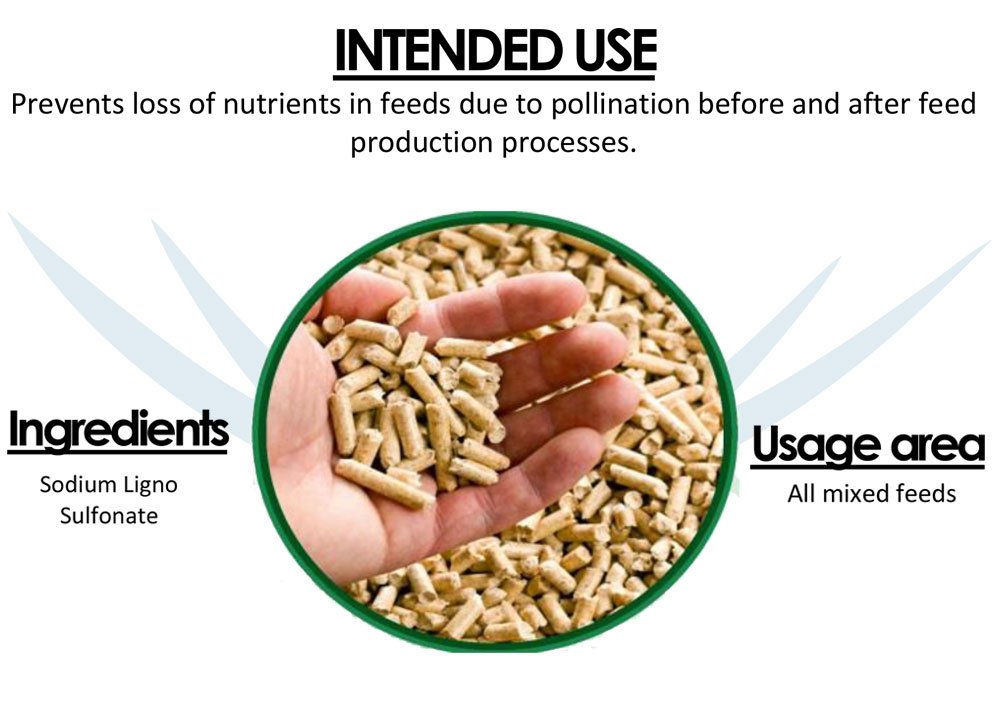 INTENDED USE

Prevents loss of nutrients in feeds due to pollination before and after feed production processes.

Ingredients

Sodium Ligno Sulfonate

Usage area

All mixed feeds